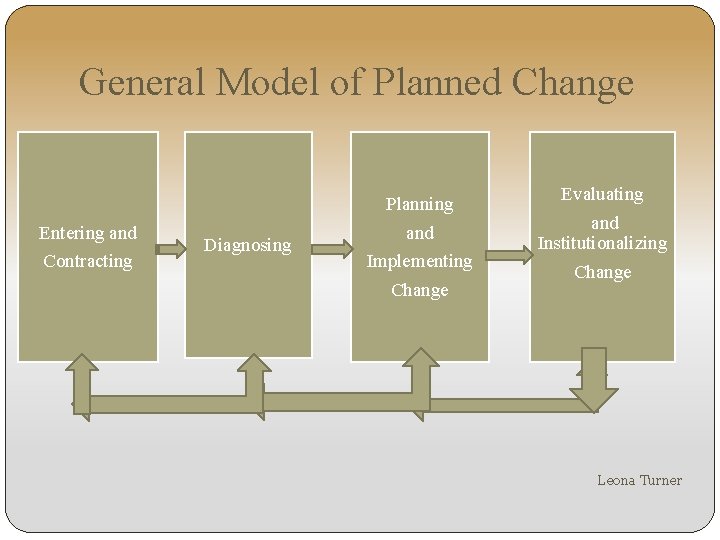 General Model of Planned Change

Entering and Contracting

Diagnosing

Planning and Implementing Change

Evaluating and Institutionalizing Change

Leona Turner